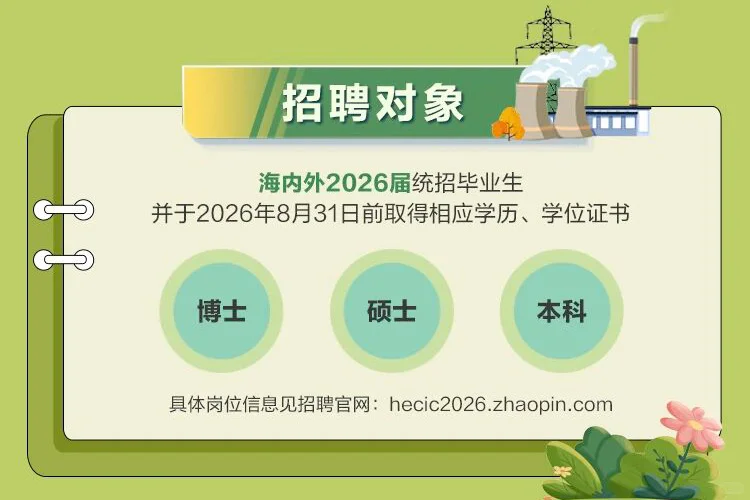 招聘对象

海内外2026届统招毕业生
并于2026年8月31日前取得相应学历、学位证书

博士

硕士

本科

具体岗位信息见招聘官网：hecic2026.zhaopin.com